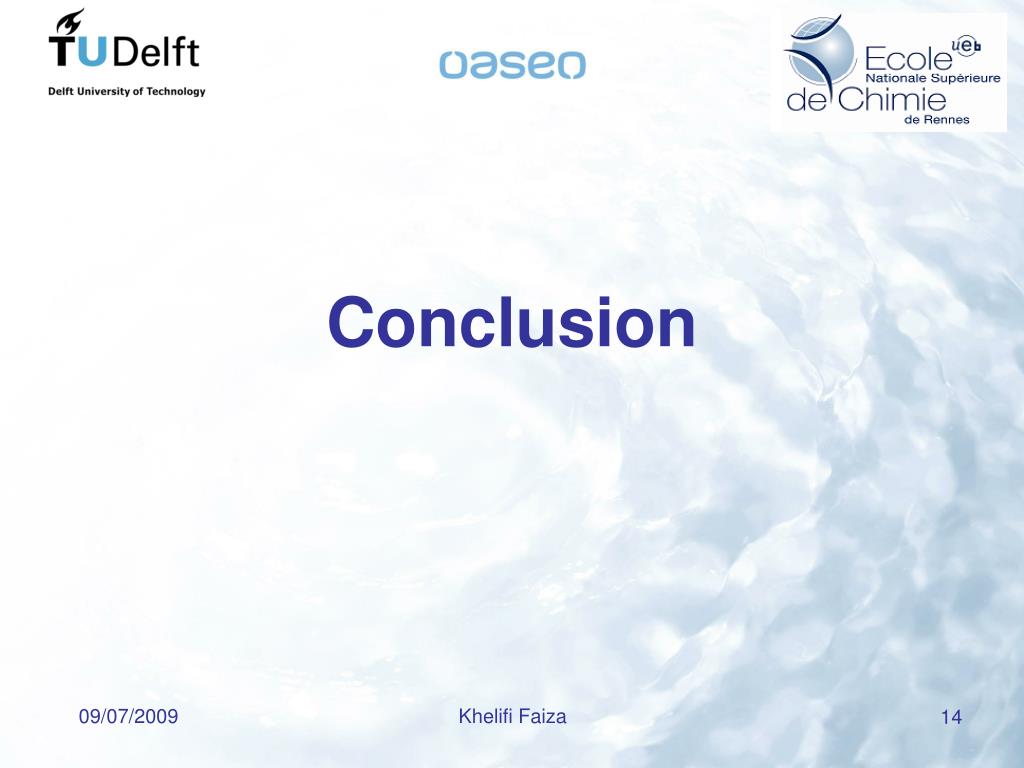 TUDelft
Delft University of Technology

oaseo

ueb
Ecole
Nationale Supérieure
de Chimie
de Rennes

Conclusion

09/07/2009

Khelifi Faiza

14